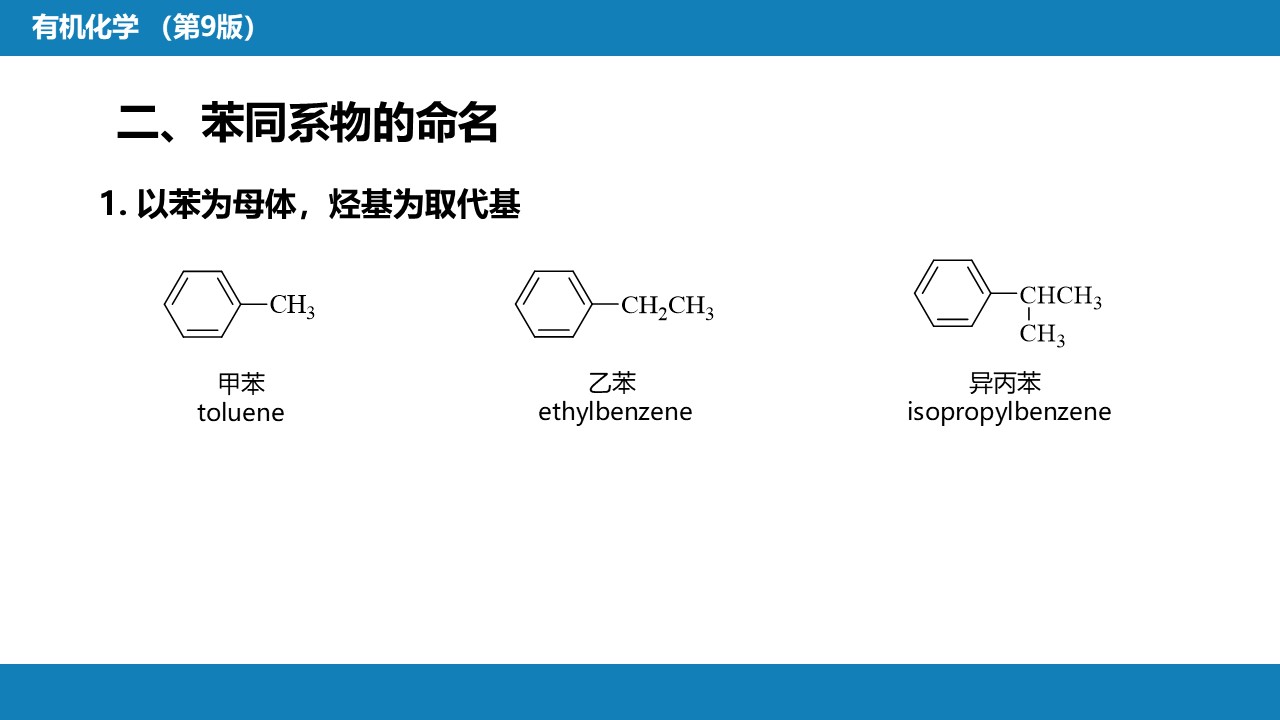 有机化学 （第9版）

二、苯同系物的命名

1. 以苯为母体，烃基为取代基

$CH_3$

甲苯
toluene

$CH_2CH_3$

乙苯
ethylbenzene

$CHCH_3$
$CH_3$

异丙苯
isopropylbenzene